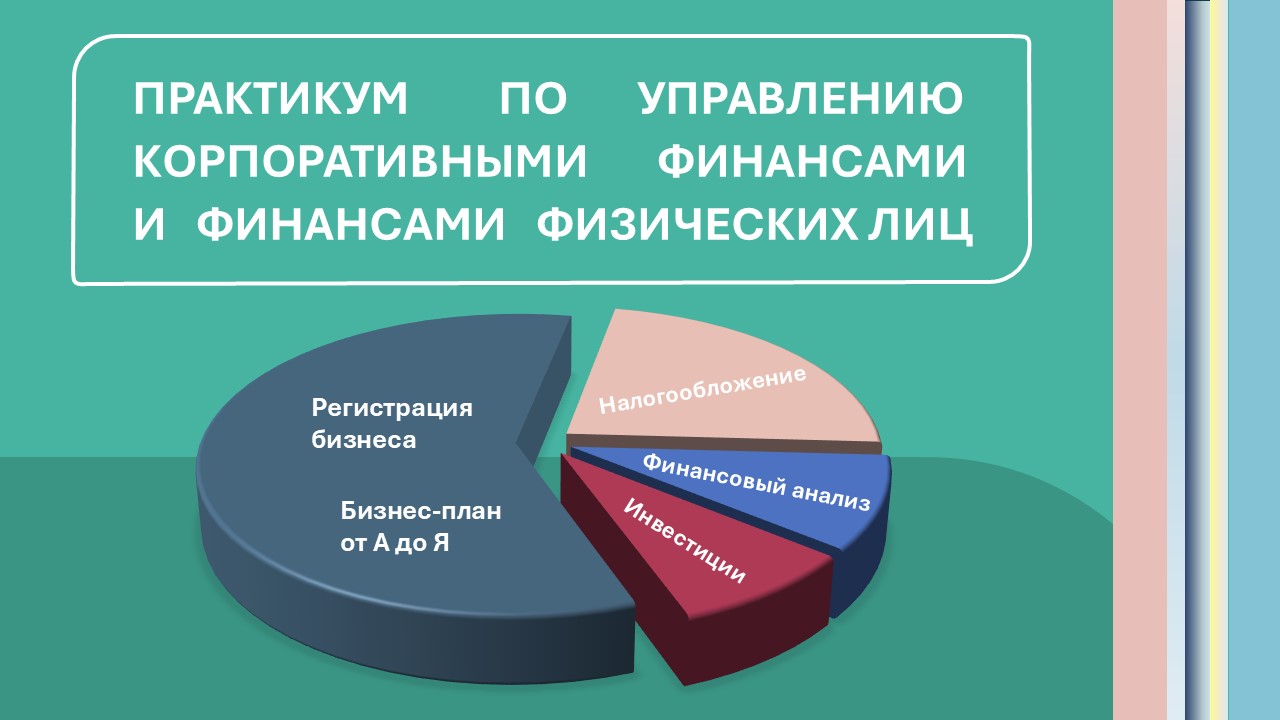 ПРАКТИКУМ ПО УПРАВЛЕНИЮ КОРПОРАТИВНЫМИ ФИНАНСАМИ И ФИНАНСАМИ ФИЗИЧЕСКИХ ЛИЦ

Регистрация бизнеса

Бизнес-план от А до Я

Налогообложение

Финансовый анализ

Инвестиции